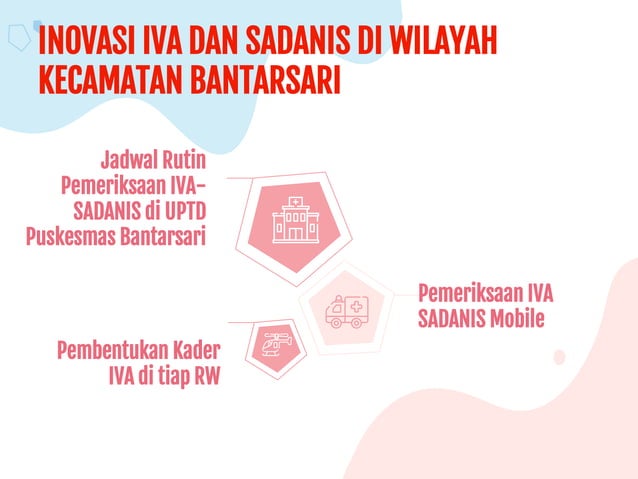 INOVASI IVA DAN SADANIS DI WILAYAH KECAMATAN BANTARSARI

Jadwal Rutin Pemeriksaan IVA-SADANIS di UPTD Puskesmas Bantarsari

Pemeriksaan IVA SADANIS Mobile

Pembentukan Kader IVA di tiap RW